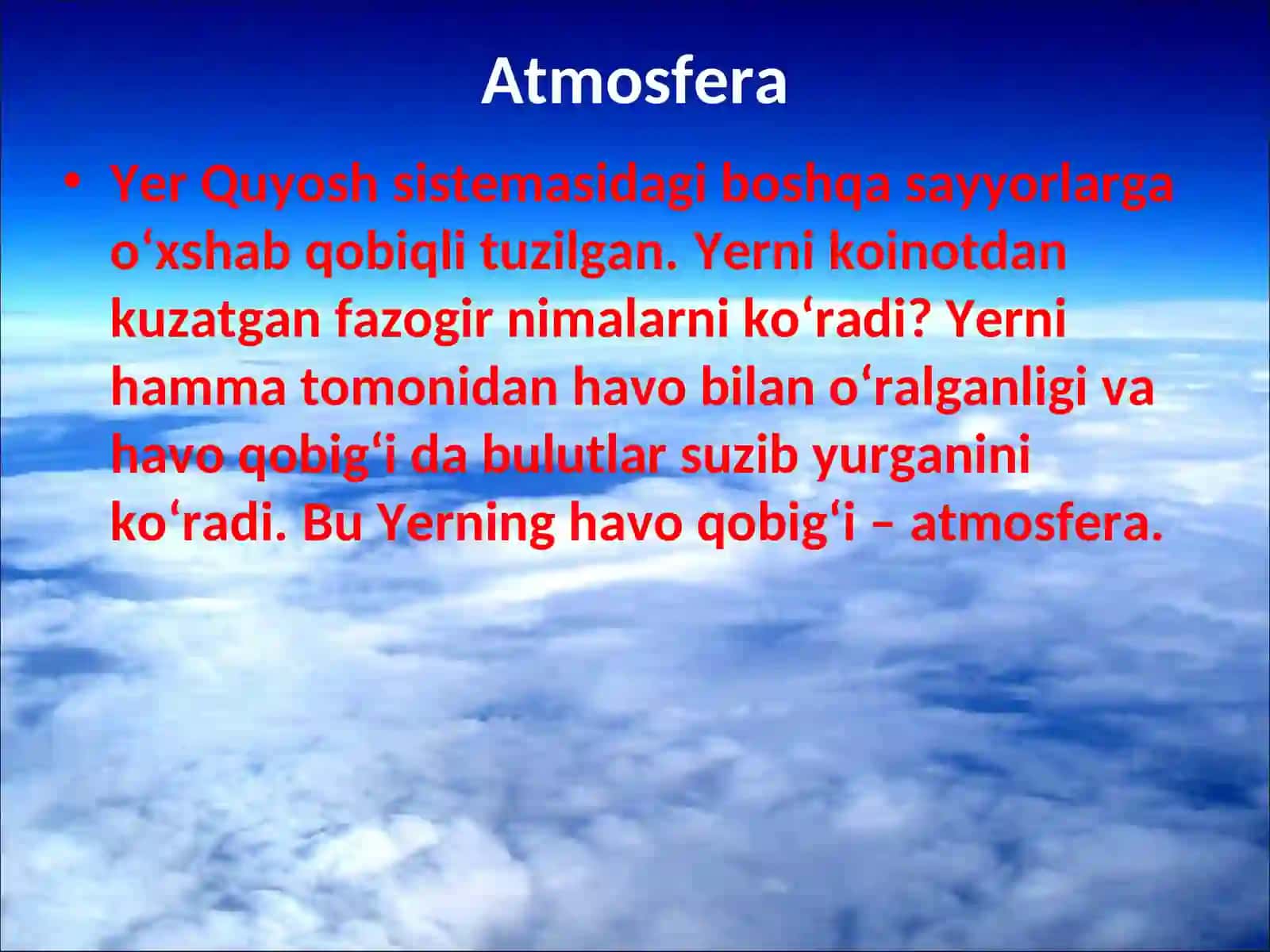 Atmosfera

• Yer Quyosh sistemasidagi boshqa sayyorlarga o‘xshab qobiqli tuzilgan. Yerni koinotdan kuzatgan fazogir nimalarni ko‘radi? Yerni hamma tomonidan havo bilan o‘ralganligi va havo qobig‘i da bulutlar suzib yurganini ko‘radi. Bu Yerning havo qobig‘i – atmosfera.